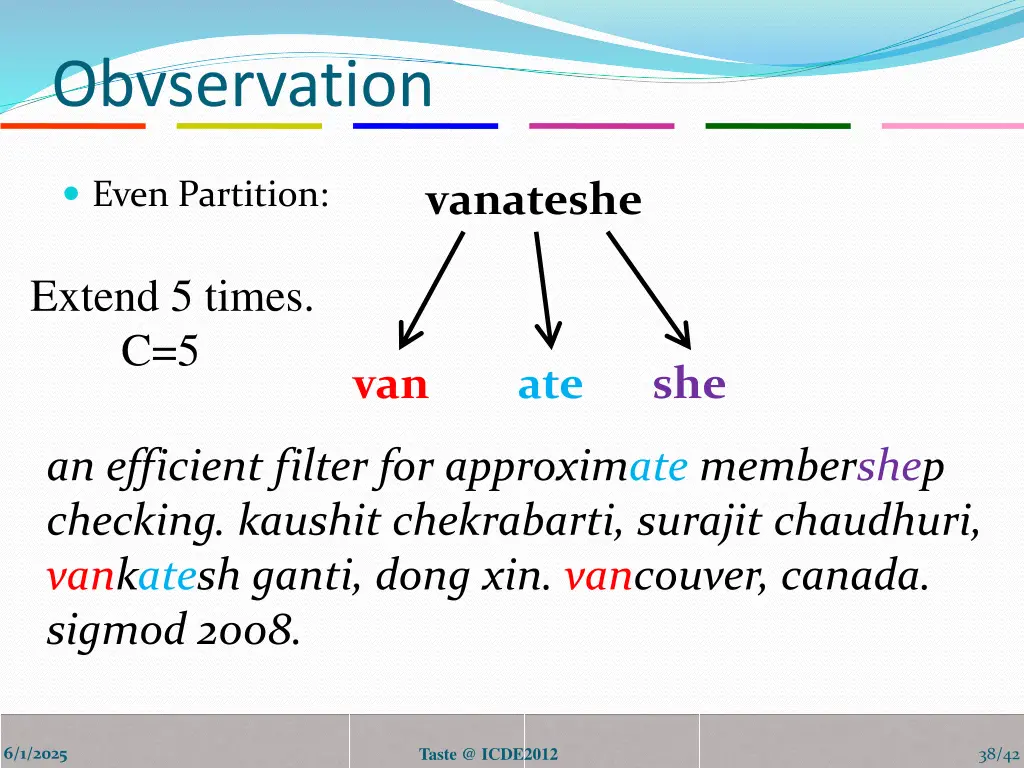 Obvservation

Even Partition:

vanateshe

Extend 5 times.
C=5

van ate she

an efficient filter for approximate membershep checking. kaushit chekrabarti, surajit chaudhuri, vankatesh ganti, dong xin. vancouver, canada. sigmod 2008.

6/1/2025

Taste @ ICDE2012

38/42